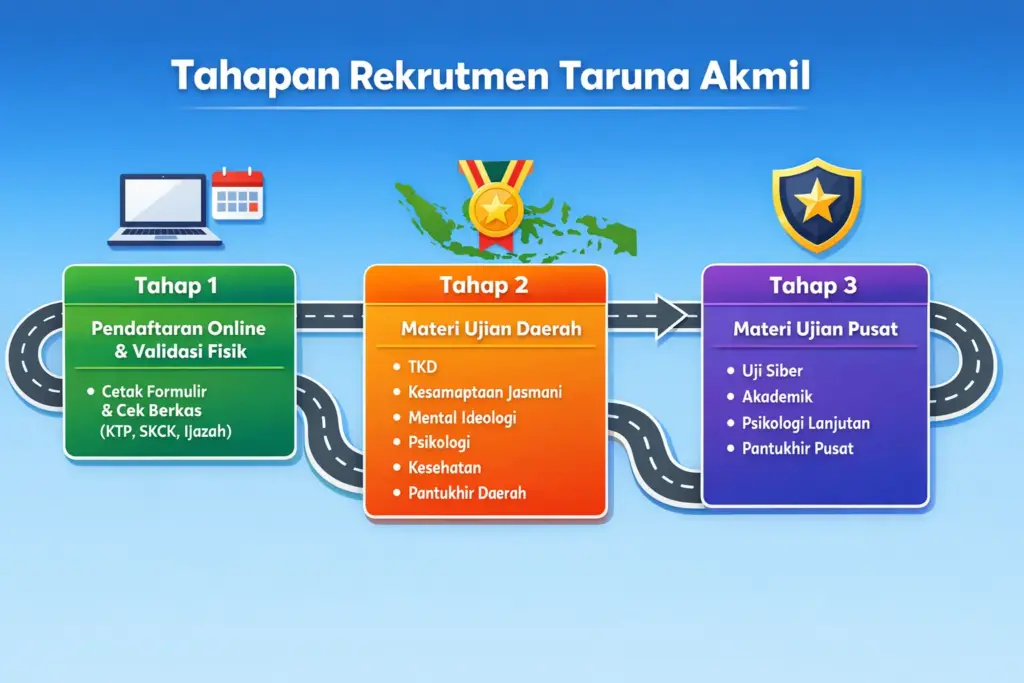 Tahapan Rekrutmen Taruna Akmil

Tahap 1

Pendaftaran Online & Validasi Fisik

• Cetak Formulir & Cek Berkas (KTP, SKCK, Ijazah)

Tahap 2

Materi Ujian Daerah

• TKD
• Kesamaptaan Jasmani
• Mental Ideologi
• Psikologi
• Kesehatan
• Pantukhir Daerah

Tahap 3

Materi Ujian Pusat

• Uji Siber
• Akademik
• Psikologi Lanjutan
• Pantukhir Pusat